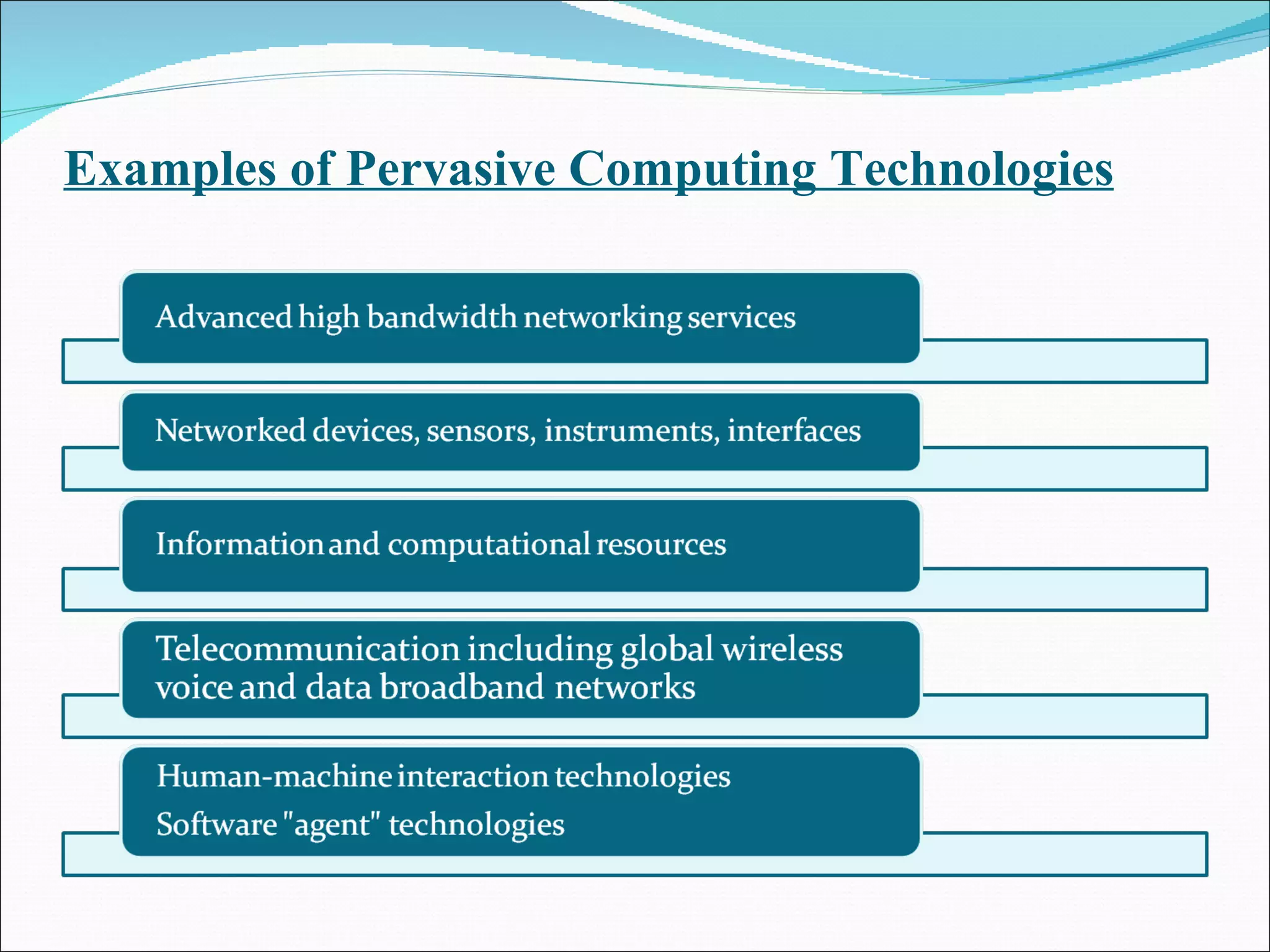 Examples of Pervasive Computing Technologies

Advanced high bandwidth networking services

Networked devices, sensors, instruments, interfaces

Information and computational resources

Telecommunication including global wireless voice and data broadband networks

Human-machine interaction technologies

Software "agent" technologies